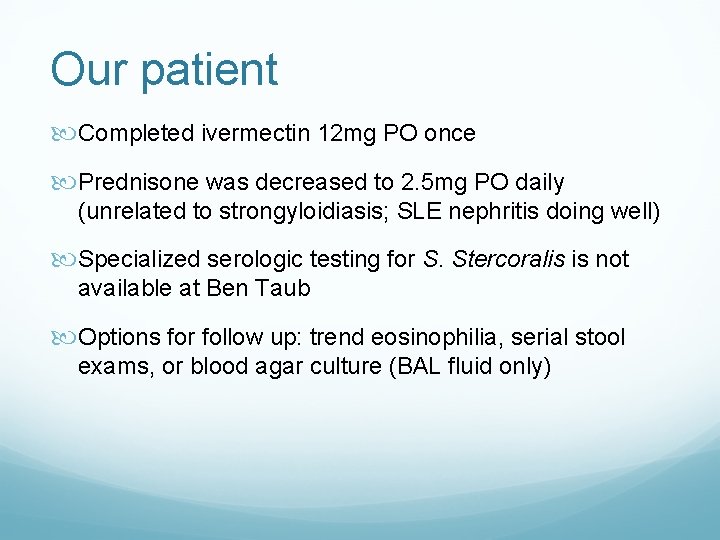 Our patient

Completed ivermectin 12mg PO once

Prednisone was decreased to 2.5mg PO daily (unrelated to strongyloidiasis; SLE nephritis doing well)

Specialized serologic testing for S. Stercoralis is not available at Ben Taub

Options for follow up: trend eosinophilia, serial stool exams, or blood agar culture (BAL fluid only)